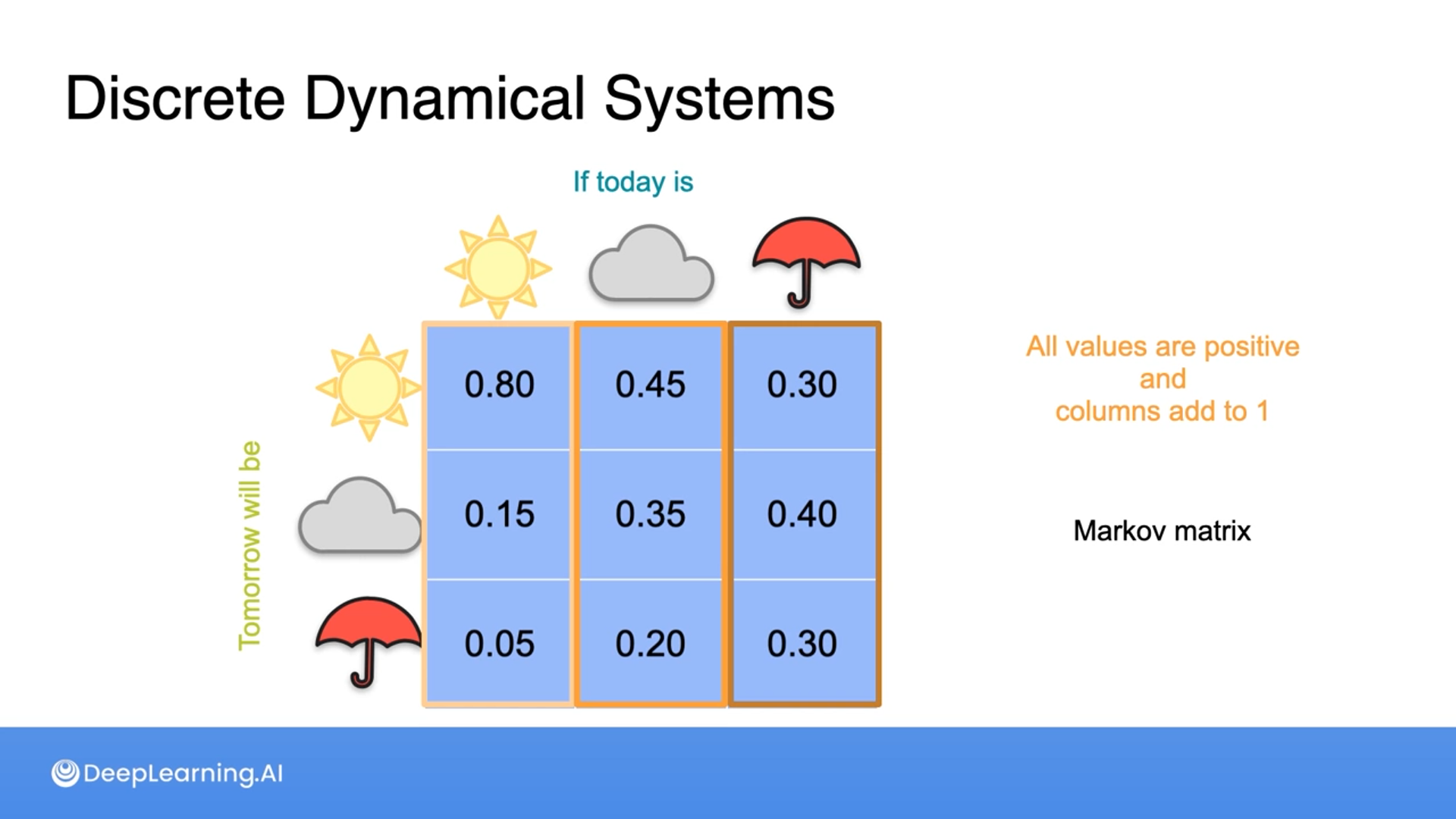 Discrete Dynamical Systems

If today is

Tomorrow will be

| 0.80 | 0.45 | 0.30 |
|---|---|---|
| 0.15 | 0.35 | 0.40 |
| 0.05 | 0.20 | 0.30 |

All values are positive and columns add to 1

Markov matrix

DeepLearning.AI